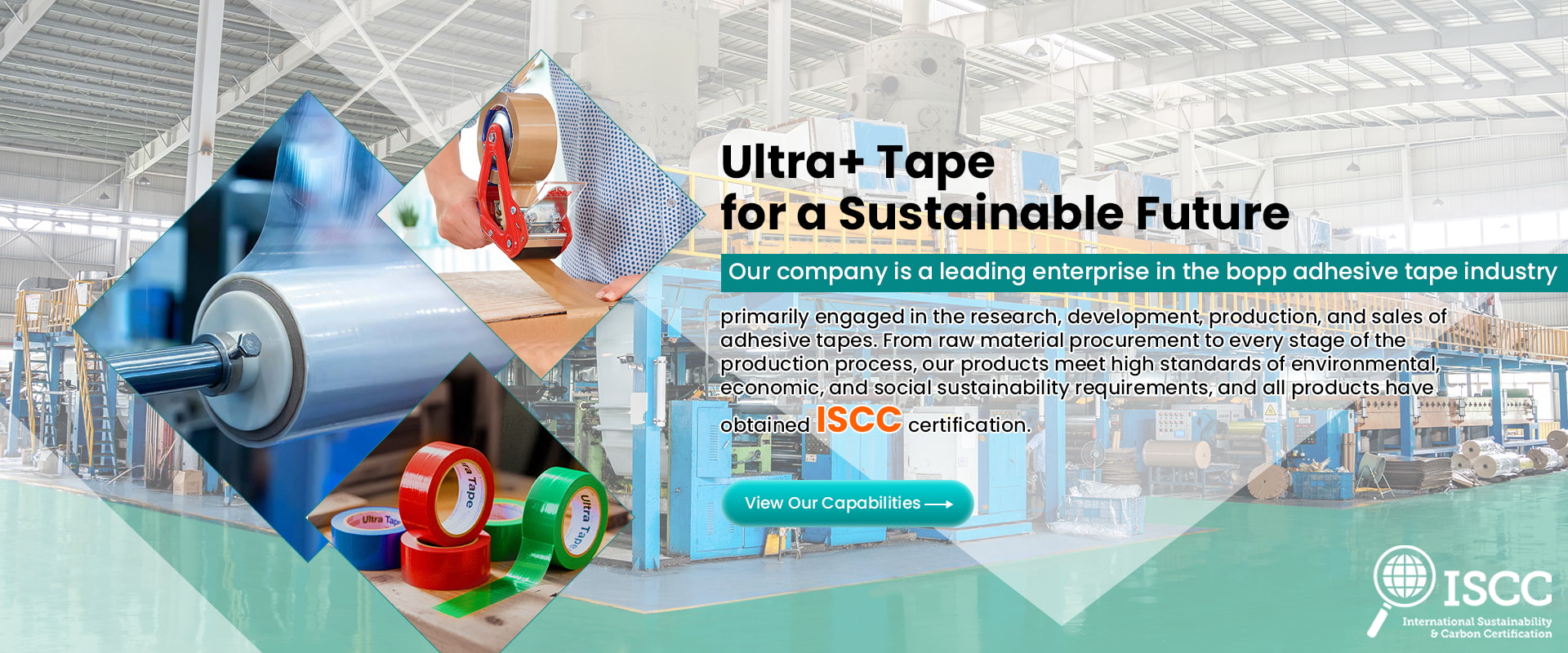 Ultra+ Tape
for a Sustainable Future

Our company is a leading enterprise in the bopp adhesive tape industry

primarily engaged in the research, development, production, and sales of adhesive tapes. From raw material procurement to every stage of the production process, our products meet high standards of environmental, economic, and social sustainability requirements, and all products have obtained ISCC certification.

View Our Capabilities

Ultra Tape

Ultra Tape

Ultra Tape

ISCC
International Sustainability & Carbon Certification